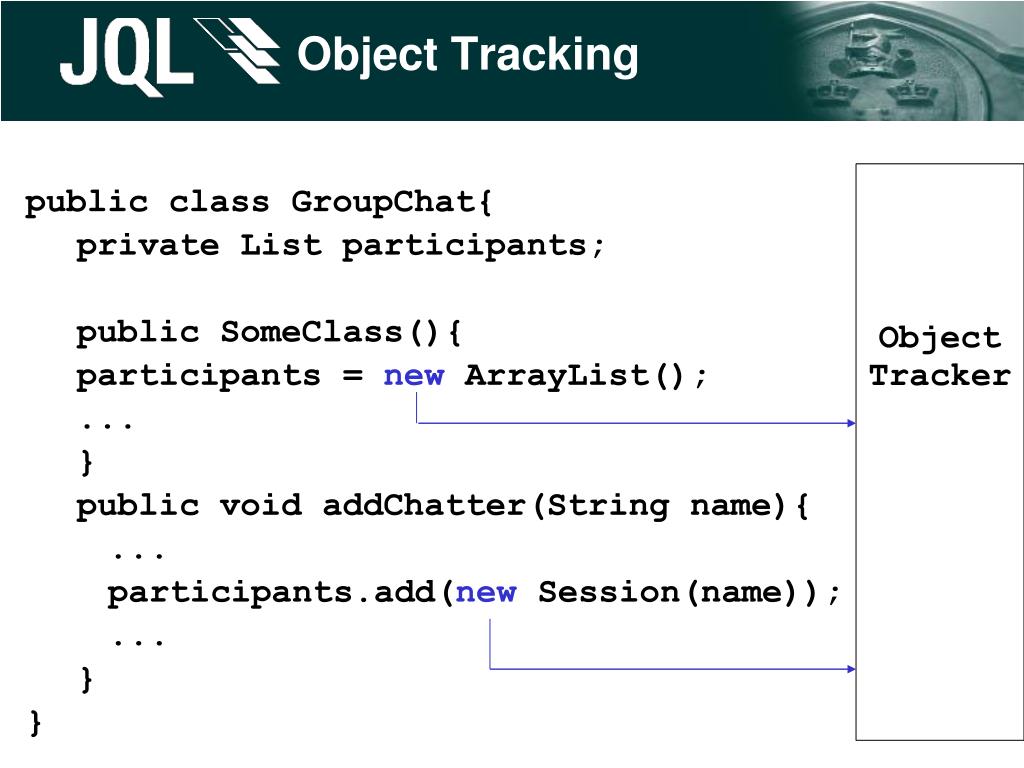 JQL Object Tracking

public class GroupChat{
private List participants;

public SomeClass(){
participants = new ArrayList();
...
}
public void addChatter(String name){
...
participants.add(new Session(name));
...
}
}

Object Tracker